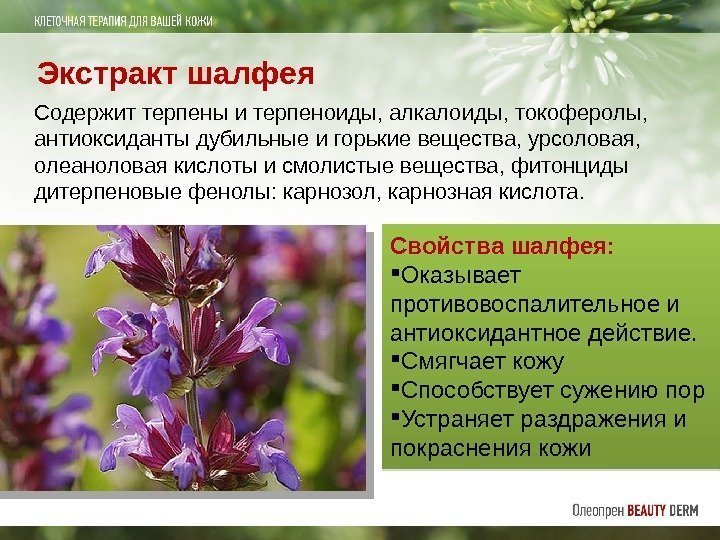 КЛЕТОЧНАЯ ТЕРАПИЯ ДЛЯ ВАШЕЙ КОЖИ

Экстракт шалфея

Содержит терпены и терпеноиды, алкалоиды, токоферолы, антиоксиданты дубильные и горькие вещества, урсоловая, олеаноловая кислоты и смолистые вещества, фитонциды дитерпеновые фенолы: карнозол, карнозная кислота.

Свойства шалфея:
▪Оказывает противовоспалительное и антиоксидантное действие.
▪Смягчает кожу
▪Способствует сужению пор
▪Устраняет раздражения и покраснения кожи

Олеопрен BEAUTY DERM